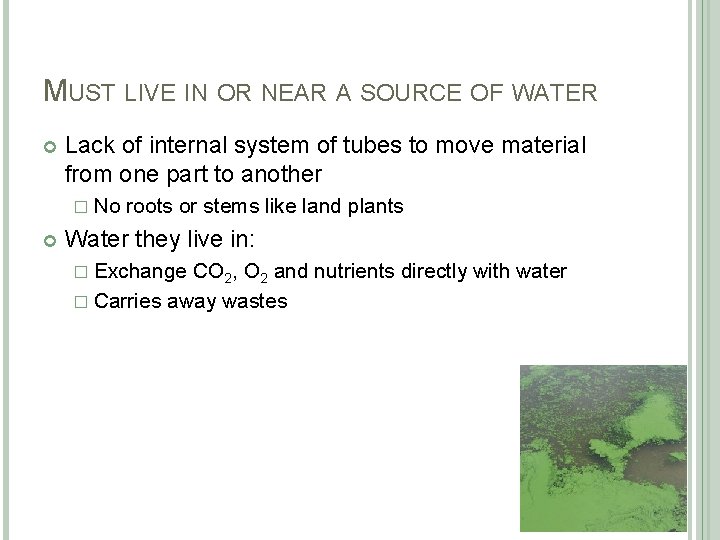 MUST LIVE IN OR NEAR A SOURCE OF WATER

Lack of internal system of tubes to move material from one part to another

No roots or stems like land plants

Water they live in:

Exchange $CO_2$, $O_2$ and nutrients directly with water

Carries away wastes